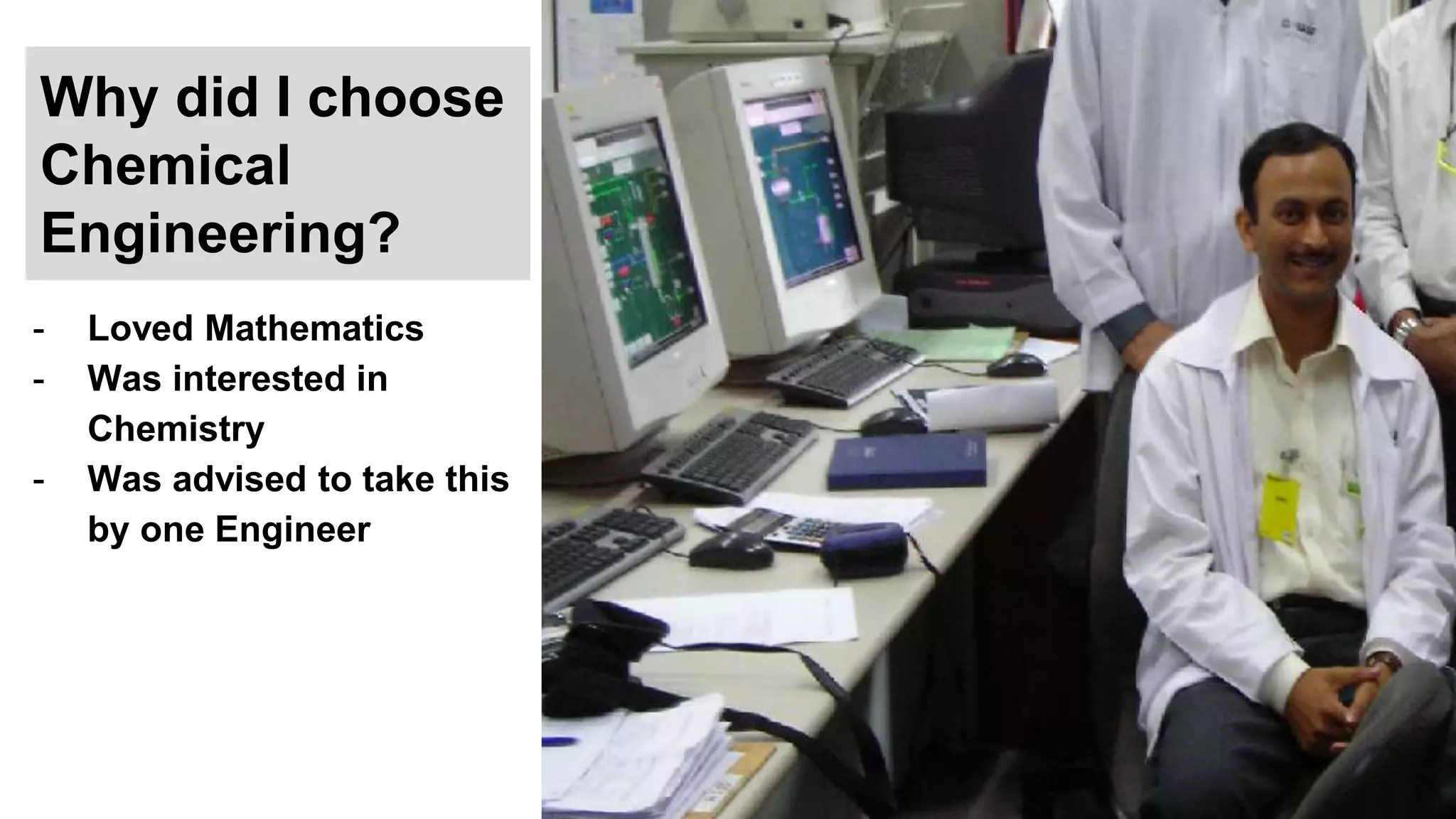 Why did I choose Chemical Engineering?

- Loved Mathematics
- Was interested in Chemistry
- Was advised to take this by one Engineer